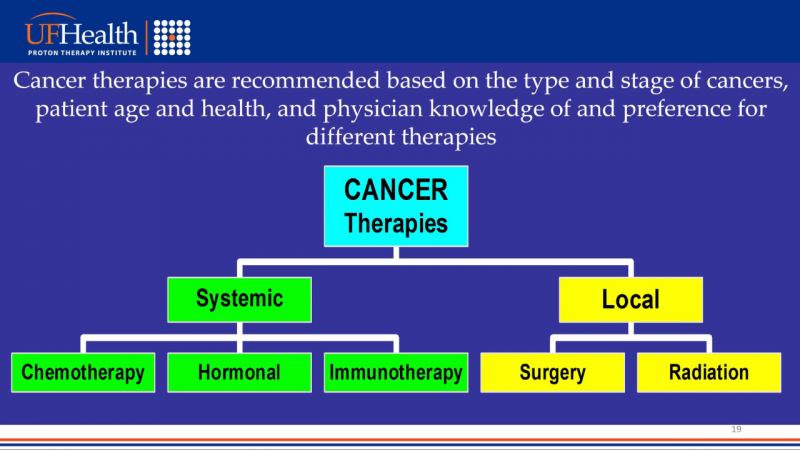 UFHealth
PROTON THERAPY INSTITUTE

Cancer therapies are recommended based on the type and stage of cancers, patient age and health, and physician knowledge of and preference for different therapies

CANCER Therapies

Systemic

Local

Chemotherapy

Hormonal

Immunotherapy

Surgery

Radiation

19